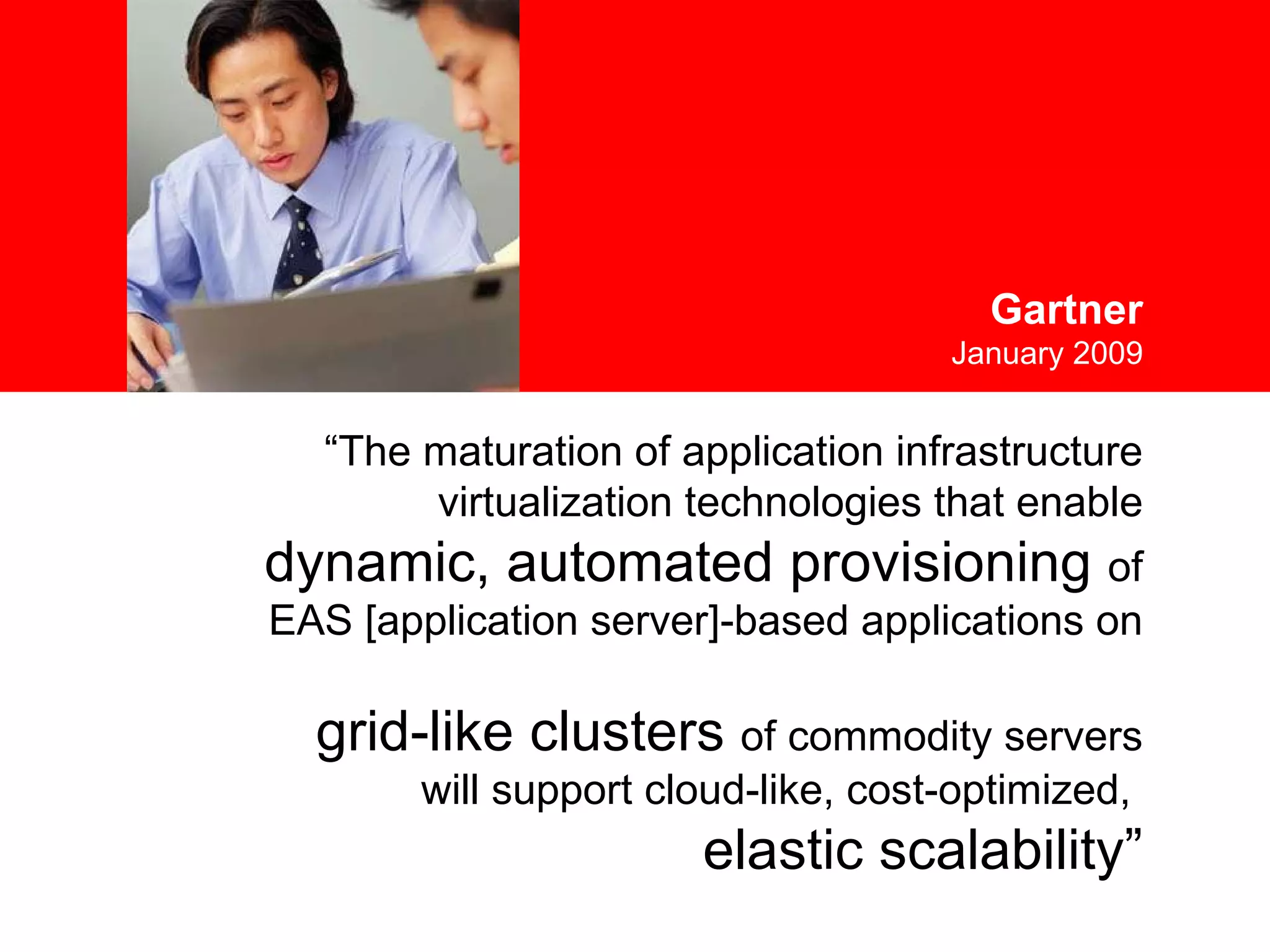 Gartner
January 2009

“The maturation of application infrastructure virtualization technologies that enable dynamic, automated provisioning of EAS [application server]-based applications on

grid-like clusters of commodity servers will support cloud-like, cost-optimized, elastic scalability”